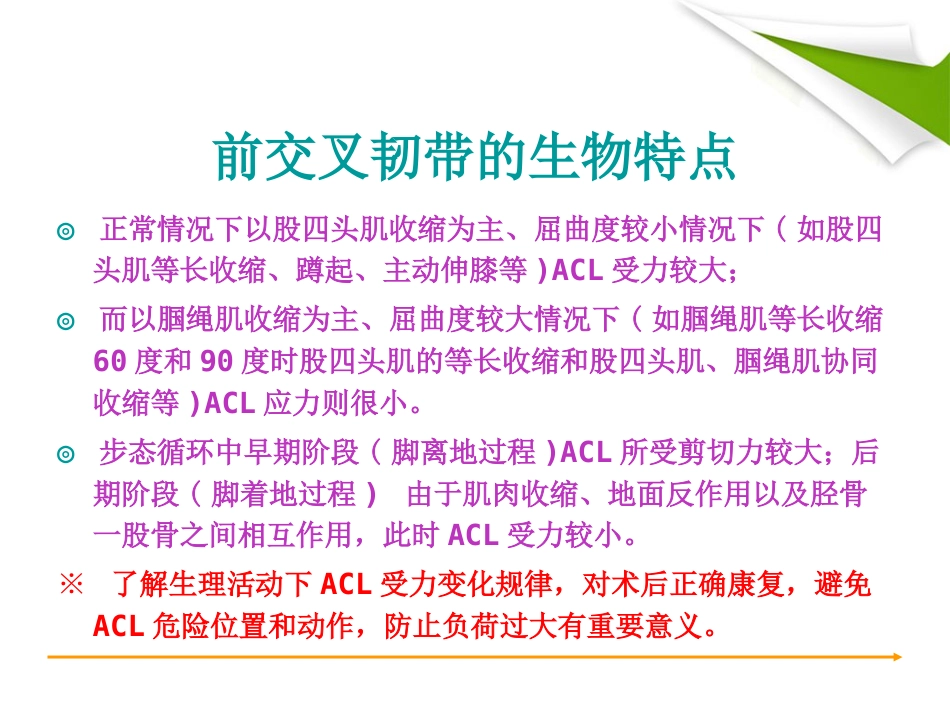 前交叉韧带的生物特点

◎ 正常情况下以股四头肌收缩为主、屈曲度较小情况下（如股四头肌等长收缩、蹲起、主动伸膝等）ACL 受力较大；

◎ 而以腘绳肌收缩为主、屈曲度较大情况下（如腘绳肌等长收缩 60 度和 90 度时股四头肌的等长收缩和股四头肌、腘绳肌协同收缩等）ACL 应力则很小。

◎ 步态循环中早期阶段（脚离地过程）ACL 所受剪切力较大；后期阶段（脚着地过程） 由于肌肉收缩、地面反作用以及胫骨一股骨之间相互作用，此时 ACL 受力较小。

※ 了解生理活动下 ACL 受力变化规律，对术后正确康复，避免 ACL 危险位置和动作，防止负荷过大有重要意义。